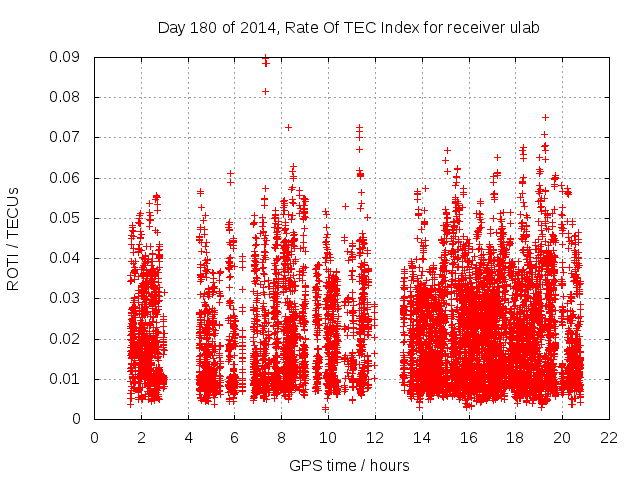 Day 180 of 2014, Rate Of TEC Index for receiver ulab

ROTI / TECUs

0.09
0.08
0.07
0.06
0.05
0.04
0.03
0.02
0.01
0

0 2 4 6 8 10 12 14 16 18 20 22

GPS time / hours